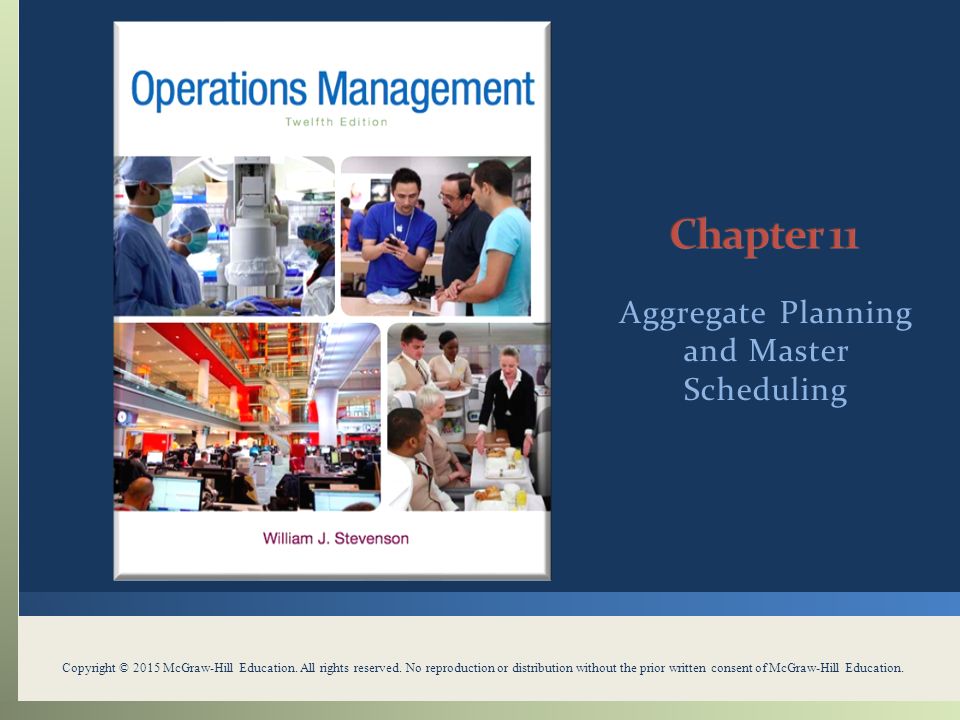 Operations Management
Twelfth Edition

William J. Stevenson

Chapter 11

Aggregate Planning and Master Scheduling

Copyright © 2015 McGraw-Hill Education. All rights reserved. No reproduction or distribution without the prior written consent of McGraw-Hill Education.